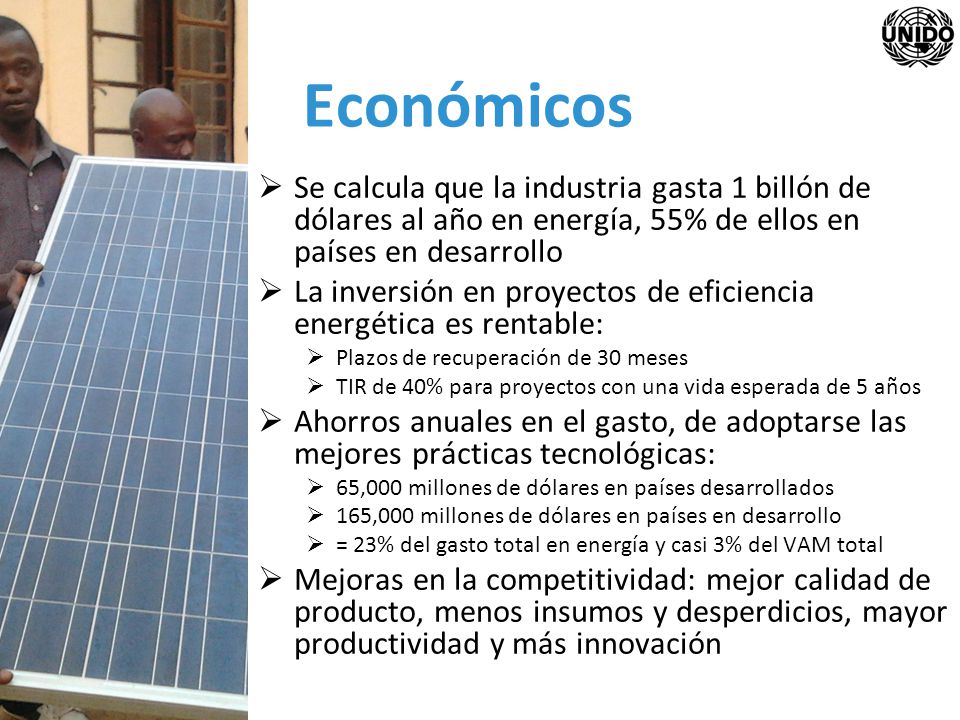 UNIDO

Económicos

➢ Se calcula que la industria gasta 1 billón de dólares al año en energía, 55% de ellos en países en desarrollo

➢ La inversión en proyectos de eficiencia energética es rentable:

➢ Plazos de recuperación de 30 meses

➢ TIR de 40% para proyectos con una vida esperada de 5 años

➢ Ahorros anuales en el gasto, de adoptarse las mejores prácticas tecnológicas:

➢ 65,000 millones de dólares en países desarrollados

➢ 165,000 millones de dólares en países en desarrollo

➢ = 23% del gasto total en energía y casi 3% del VAM total

➢ Mejoras en la competitividad: mejor calidad de producto, menos insumos y desperdicios, mayor productividad y más innovación